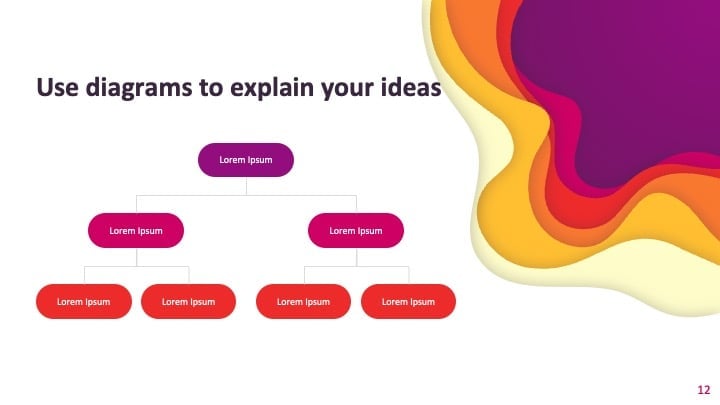 Use diagrams to explain your ideas

Lorem Ipsum

Lorem Ipsum

Lorem Ipsum

Lorem Ipsum

Lorem Ipsum

Lorem Ipsum

Lorem Ipsum

12